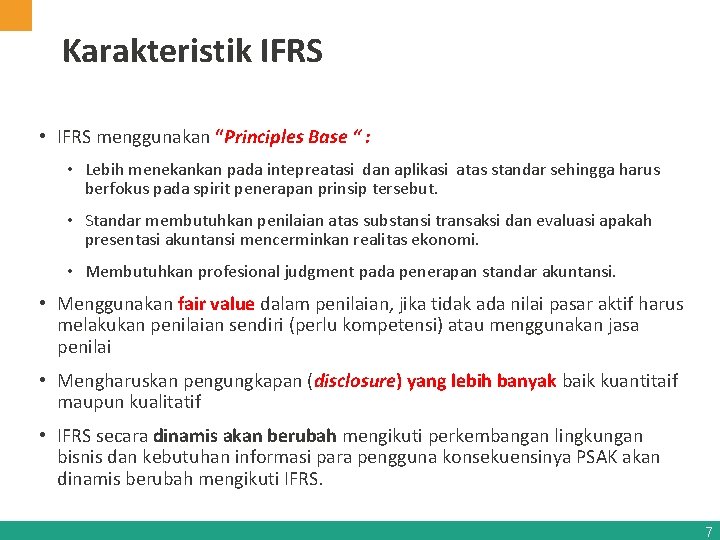 Karakteristik IFRS

• IFRS menggunakan "Principles Base " :

• Lebih menekankan pada intepreatasi dan aplikasi atas standar sehingga harus berfokus pada spirit penerapan prinsip tersebut.

• Standar membutuhkan penilaian atas substansi transaksi dan evaluasi apakah presentasi akuntansi mencerminkan realitas ekonomi.

• Membutuhkan profesional judgment pada penerapan standar akuntansi.

• Menggunakan fair value dalam penilaian, jika tidak ada nilai pasar aktif harus melakukan penilaian sendiri (perlu kompetensi) atau menggunakan jasa penilai

• Mengharuskan pengungkapan (disclosure) yang lebih banyak baik kuantitaif maupun kualitatif

• IFRS secara dinamis akan berubah mengikuti perkembangan lingkungan bisnis dan kebutuhan informasi para pengguna konsekuensinya PSAK akan dinamis berubah mengikuti IFRS.

7